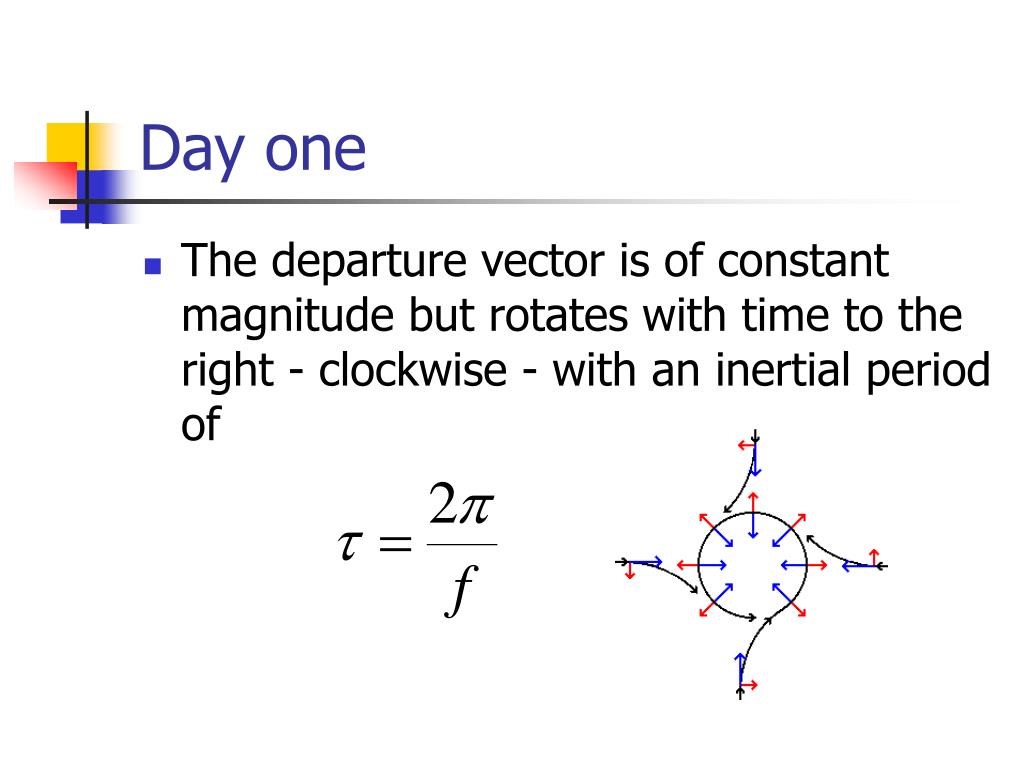 Day one

The departure vector is of constant magnitude but rotates with time to the right - clockwise - with an inertial period of

$\tau = \frac{2\pi}{f}$